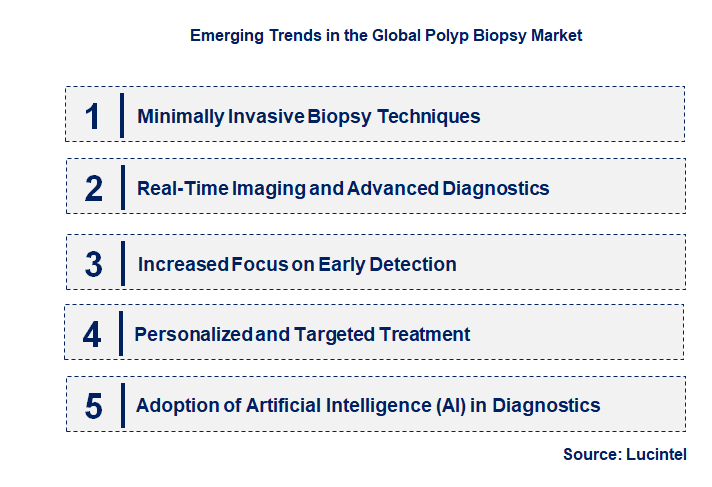 Emerging Trends in the Global Polyp Biopsy Market

1 Minimally Invasive Biopsy Techniques

2 Real-Time Imaging and Advanced Diagnostics

3 Increased Focus on Early Detection

4 Personalized and Targeted Treatment

5 Adoption of Artificial Intelligence (AI) in Diagnostics

Source: Lucintel